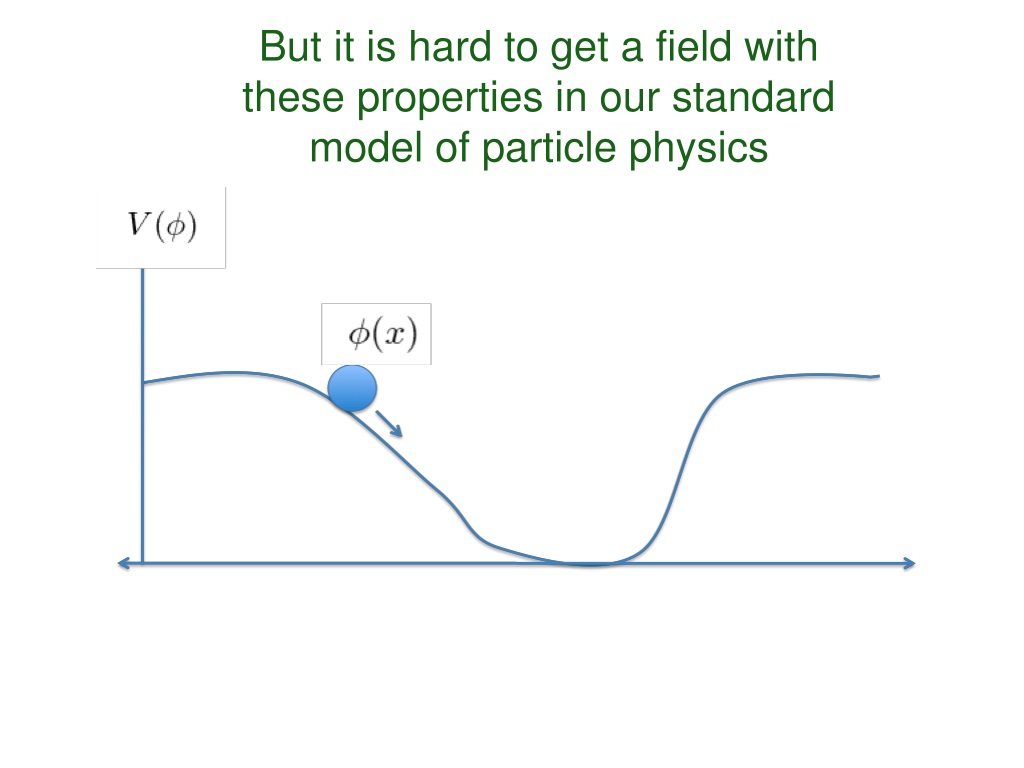 But it is hard to get a field with these properties in our standard model of particle physics

$V(\phi)$

$\phi(x)$